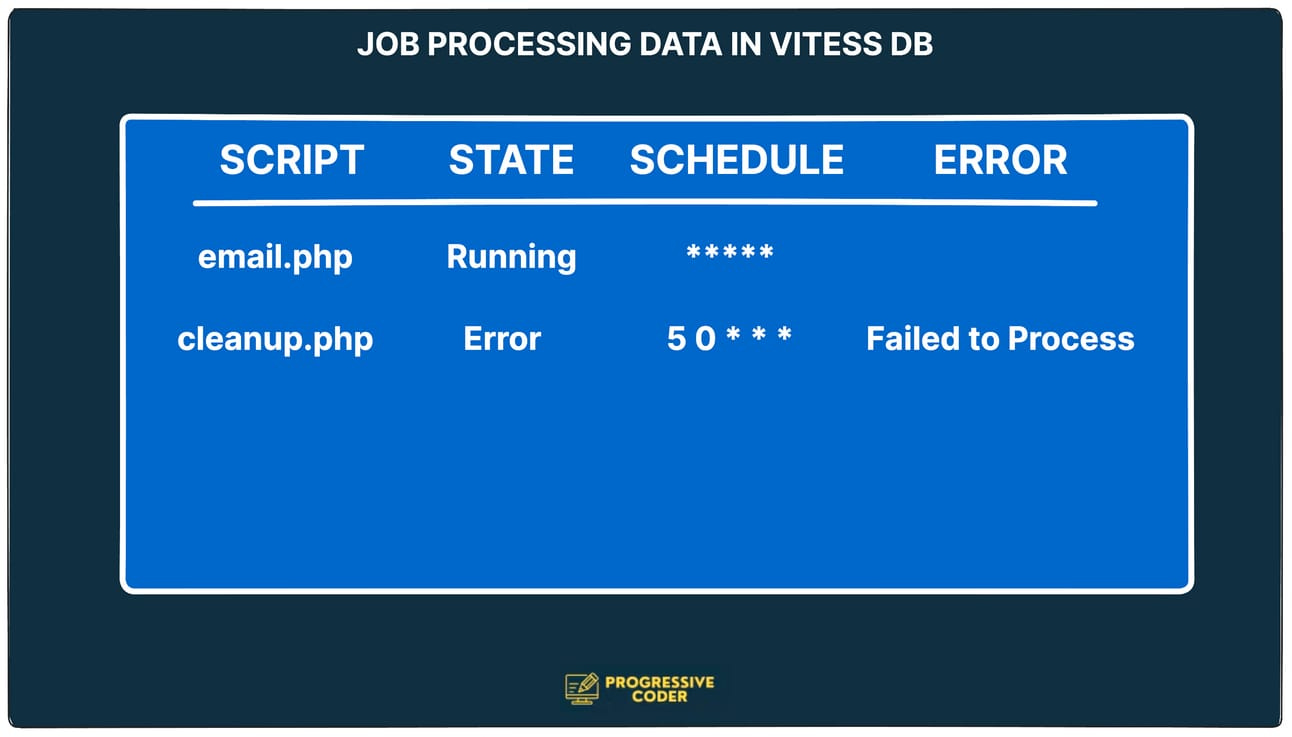 JOB PROCESSING DATA IN VITESS DB

| SCRIPT | STATE | SCHEDULE | ERROR |
|---|---|---|---|
| email.php | Running | ***** | |
| cleanup.php | Error | 5 0 * * * | Failed to Process |

PROGRESSIVE CODER